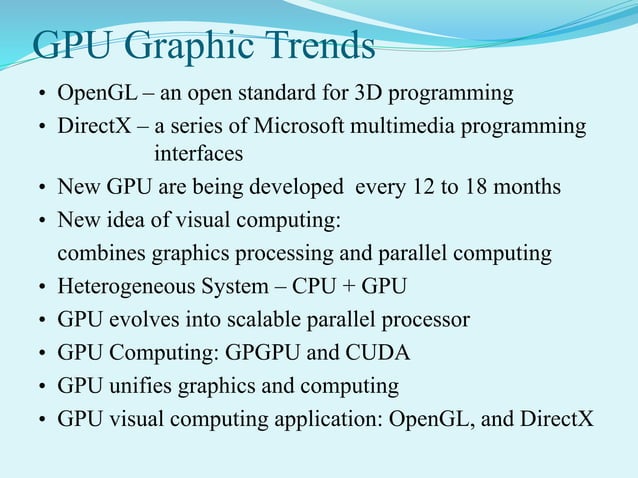 GPU Graphic Trends

• OpenGL – an open standard for 3D programming
• DirectX – a series of Microsoft multimedia programming interfaces
• New GPU are being developed every 12 to 18 months
• New idea of visual computing:
combines graphics processing and parallel computing
• Heterogeneous System – CPU + GPU
• GPU evolves into scalable parallel processor
• GPU Computing: GPGPU and CUDA
• GPU unifies graphics and computing
• GPU visual computing application: OpenGL, and DirectX